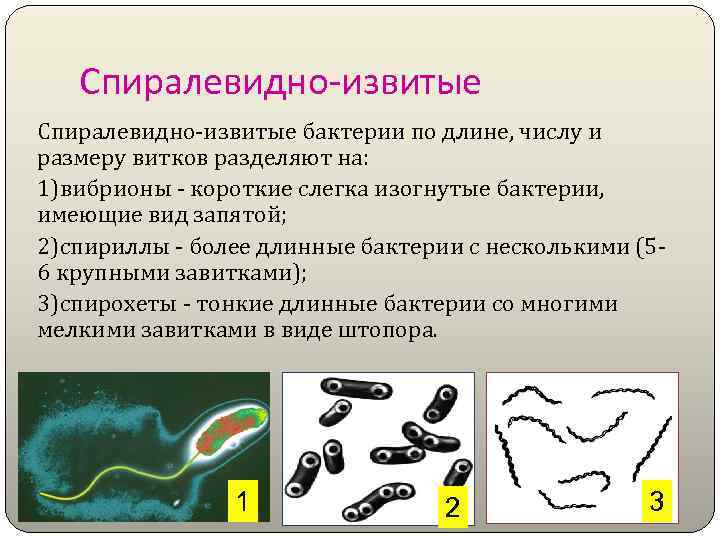 Спиралевидно-извитые

Спиралевидно-извитые бактерии по длине, числу и размеру витков разделяют на:

1)вибрионы - короткие слегка изогнутые бактерии, имеющие вид запятой;

2)спириллы - более длинные бактерии с несколькими (5-6 крупными завитками);

3)спирохеты - тонкие длинные бактерии со многими мелкими завитками в виде штопора.

1

2

3